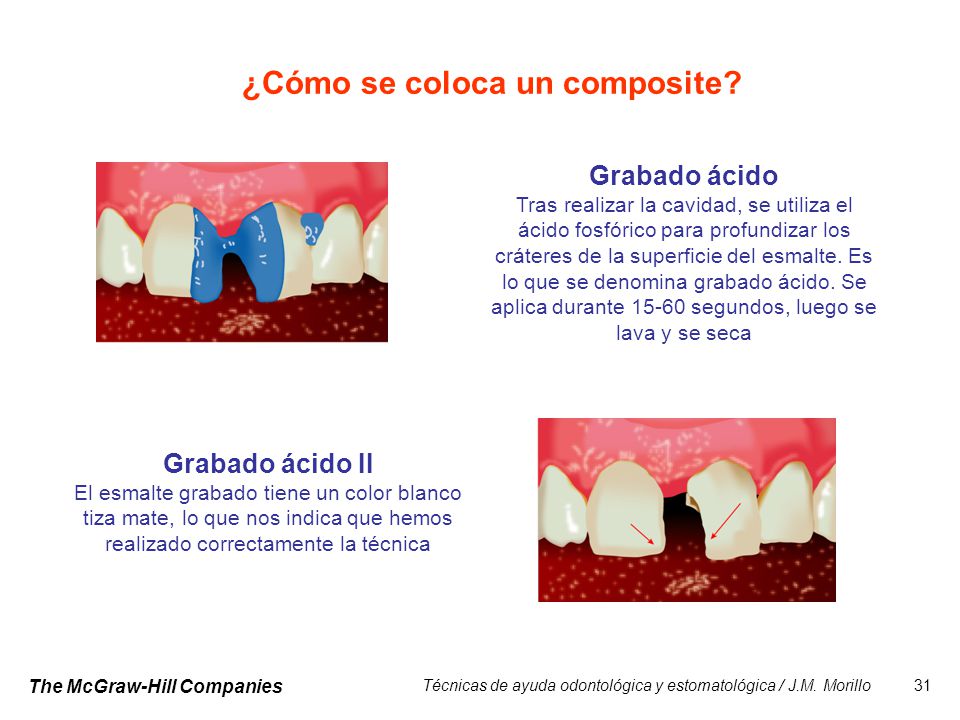 ¿Cómo se coloca un composite?

Grabado ácido
Tras realizar la cavidad, se utiliza el ácido fosfórico para profundizar los cráteres de la superficie del esmalte. Es lo que se denomina grabado ácido. Se aplica durante 15-60 segundos, luego se lava y se seca

Grabado ácido II
El esmalte grabado tiene un color blanco tiza mate, lo que nos indica que hemos realizado correctamente la técnica

The McGraw-Hill Companies

Técnicas de ayuda odontológica y estomatológica / J.M. Morillo

31